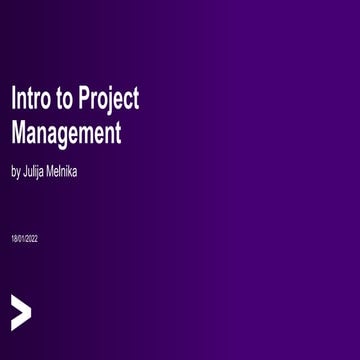 Intro to Project Management

by Julija Melnika

18/01/2022